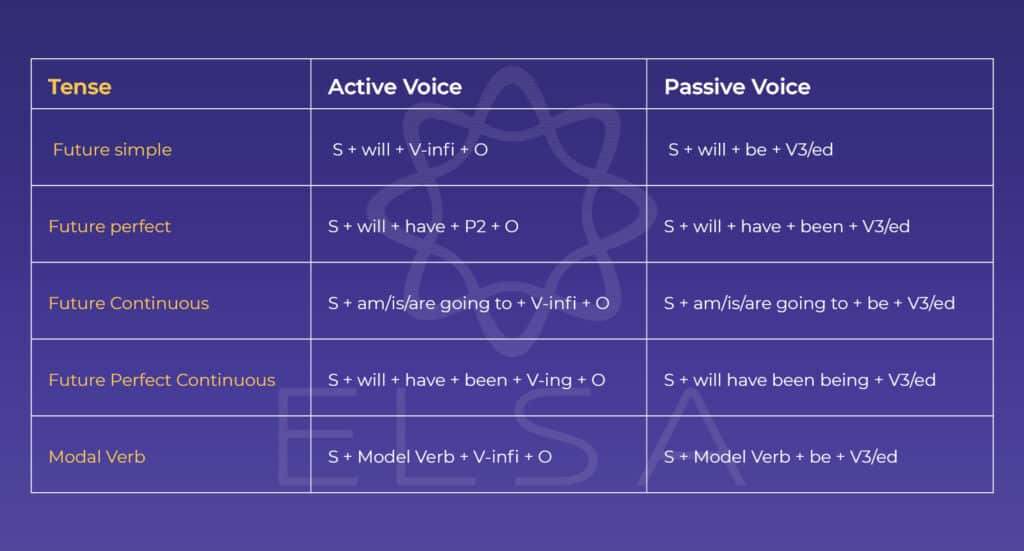 | Tense | Active Voice | Passive Voice |
|---|---|---|
| Future simple | S + will + V-infi + O | S + will + be + V3/ed |
| Future perfect | S + will + have + P2 + O | S + will + have + been + V3/ed |
| Future Continuous | S + am/is/are going to + V-infi + O | S + am/is/are going to + be + V3/ed |
| Future Perfect Continuous | S + will + have + been + V-ing + O | S + will have been being + V3/ed |
| Modal Verb | S + Model Verb + V-infi + O | S + Model Verb + be + V3/ed |

ELSA